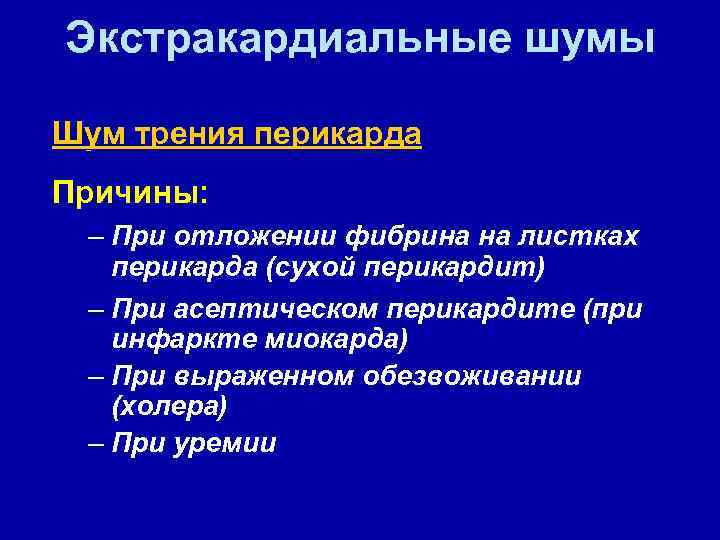 Экстракардиальные шумы

Шум трения перикарда

Причины:

– При отложении фибрина на листках перикарда (сухой перикардит)

– При асептическом перикардите (при инфаркте миокарда)

– При выраженном обезвоживании (холера)

– При уремии